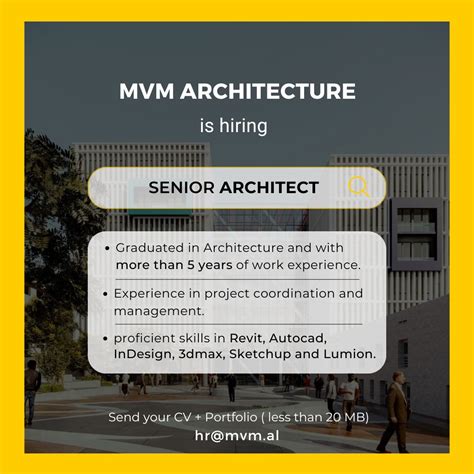 MVM ARCHITECTURE

is hiring

SENIOR ARCHITECT

• Graduated in Architecture and with more than 5 years of work experience.

• Experience in project coordination and management.

• proficient skills in Revit, Autocad, InDesign, 3dmax, Sketchup and Lumion.

Send your CV + Portfolio ( less than 20 MB)

hr@mvm.al